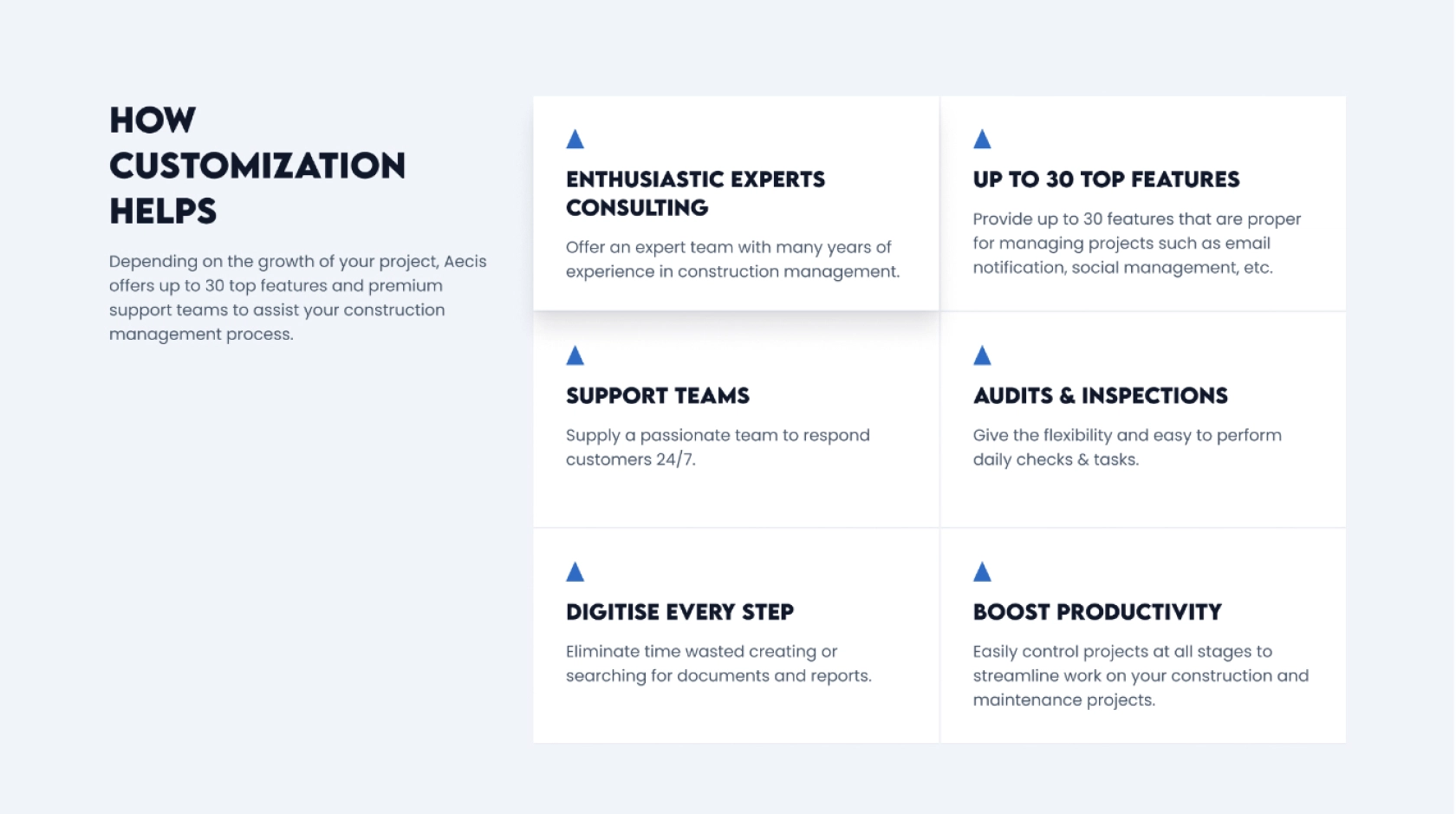 HOW CUSTOMIZATION HELPS

Depending on the growth of your project, Aecis offers up to 30 top features and premium support teams to assist your construction management process.

ENTHUSIASTIC EXPERTS CONSULTING

Offer an expert team with many years of experience in construction management.

UP TO 30 TOP FEATURES

Provide up to 30 features that are proper for managing projects such as email notification, social management, etc.

SUPPORT TEAMS

Supply a passionate team to respond customers 24/7.

AUDITS & INSPECTIONS

Give the flexibility and easy to perform daily checks & tasks.

DIGITISE EVERY STEP

Eliminate time wasted creating or searching for documents and reports.

BOOST PRODUCTIVITY

Easily control projects at all stages to streamline work on your construction and maintenance projects.